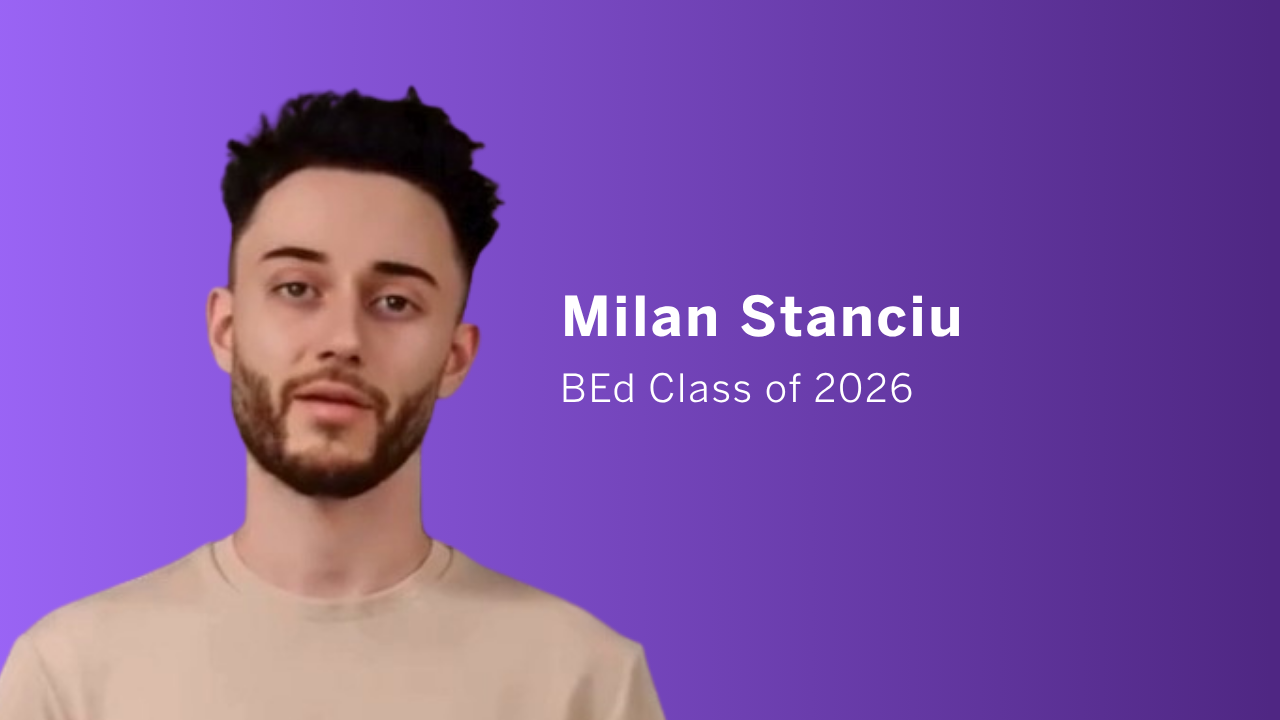 Milan Stanciu

BEd Class of 2026